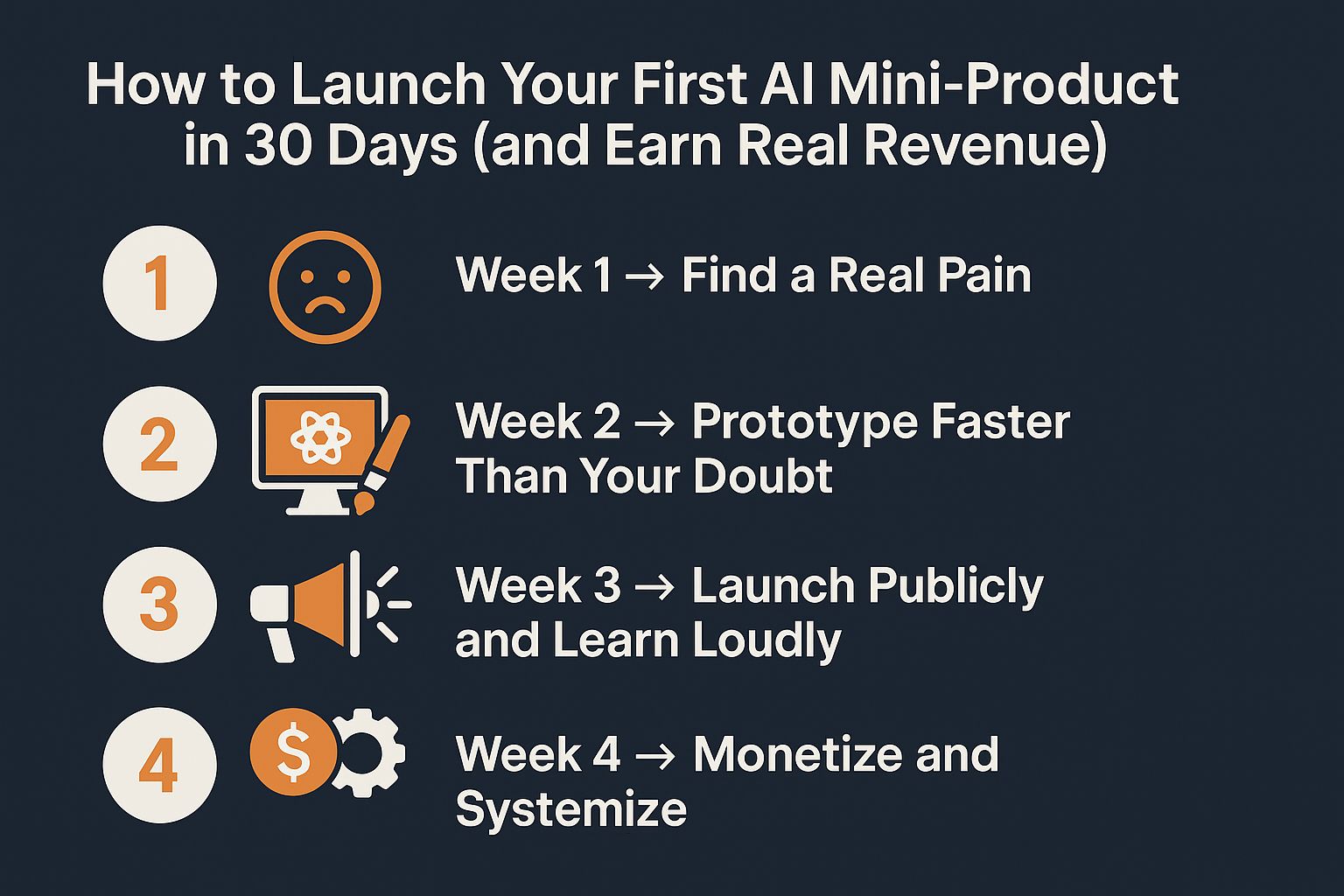 How to Launch Your First AI Mini-Product in 30 Days (and Earn Real Revenue)

1

Week 1 → Find a Real Pain

2

Week 2 → Prototype Faster Than Your Doubt

3

Week 3 → Launch Publicly and Learn Loudly

4

$

Week 4 → Monetize and Systemize